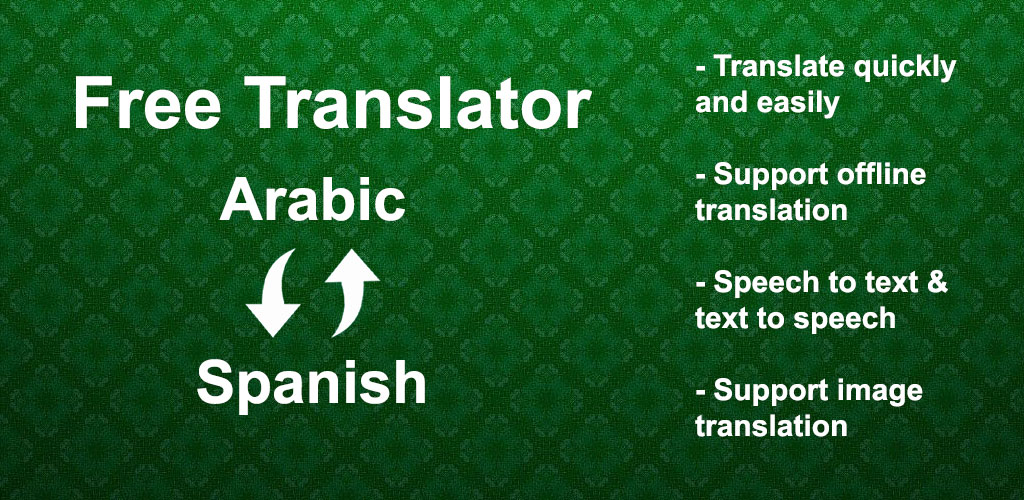 Free Translator

Arabic

Spanish

- Translate quickly and easily

- Support offline translation

- Speech to text & text to speech

- Support image translation